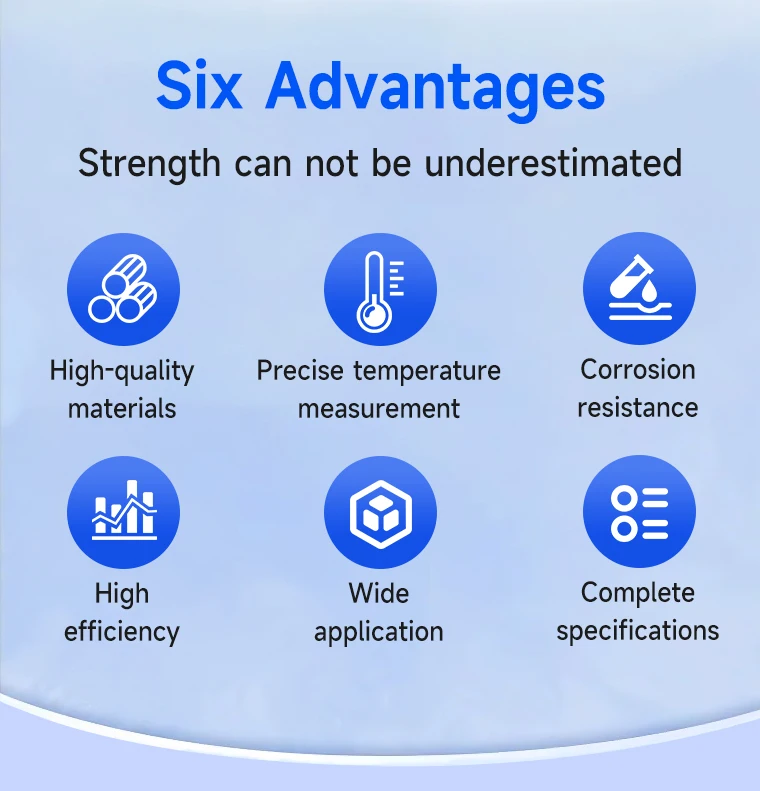 Six Advantages

Strength can not be underestimated

High-quality materials

Precise temperature measurement

Corrosion resistance

High efficiency

Wide application

Complete specifications